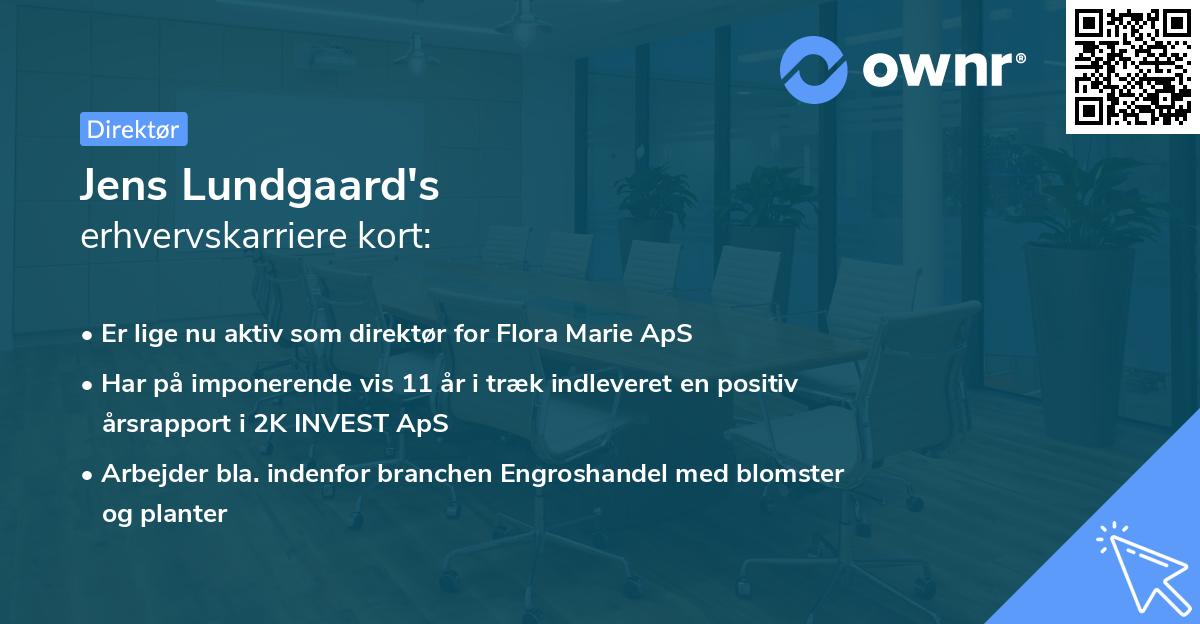 ownr®

Direktør

Jens Lundgaard's
erhvervskarriere kort:

• Er lige nu aktiv som direktør for Flora Marie ApS
• Har på imponerende vis 11 år i træk indleveret en positiv årsrapport i 2K INVEST ApS
• Arbejder bla. indenfor branchen Engroshandel med blomster og planter